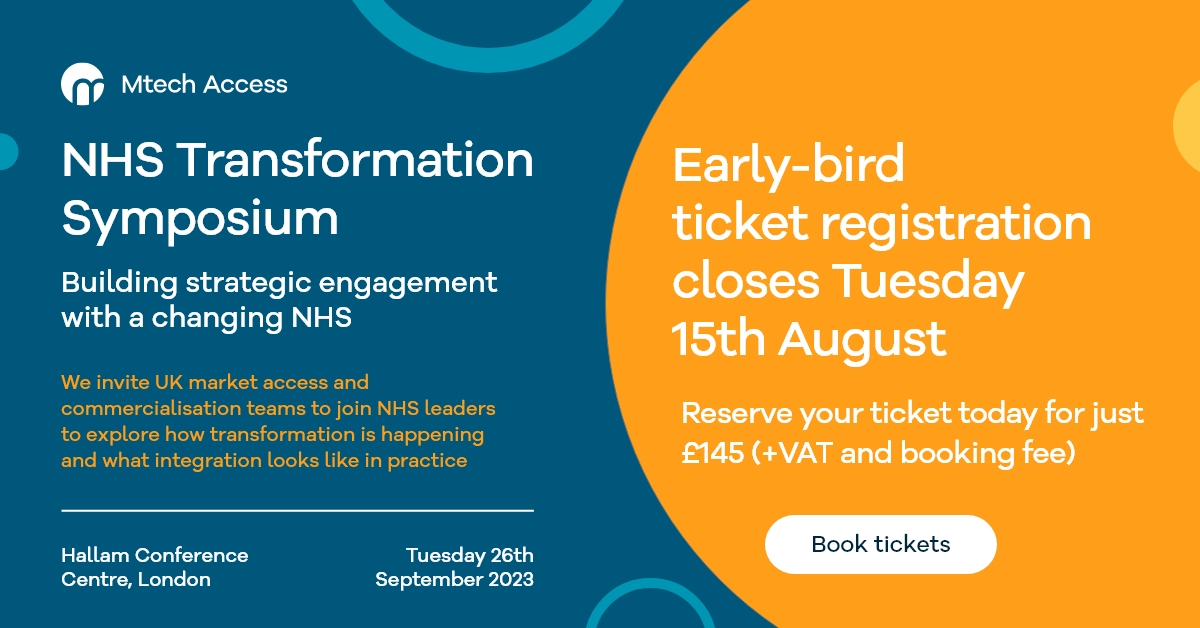 Mtech Access

NHS Transformation Symposium

Building strategic engagement with a changing NHS

We invite UK market access and commercialisation teams to join NHS leaders to explore how transformation is happening and what integration looks like in practice

Hallam Conference Centre, London

Tuesday 26th September 2023

Early-bird ticket registration closes Tuesday 15th August

Reserve your ticket today for just £145 (+VAT and booking fee)

Book tickets